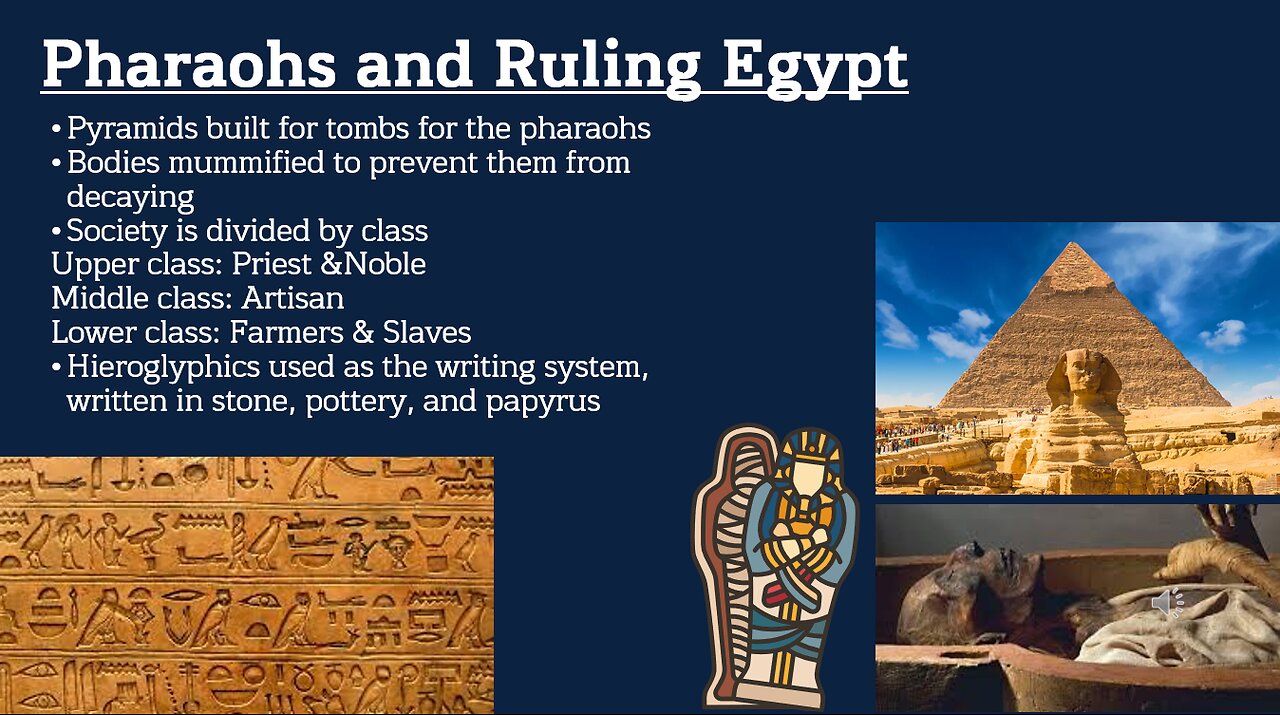 Pharaohs and Ruling Egypt

• Pyramids built for tombs for the pharaohs
• Bodies mummified to prevent them from decaying
• Society is divided by class
Upper class: Priest &Noble
Middle class: Artisan
Lower class: Farmers & Slaves
• Hieroglyphics used as the writing system, written in stone, pottery, and papyrus